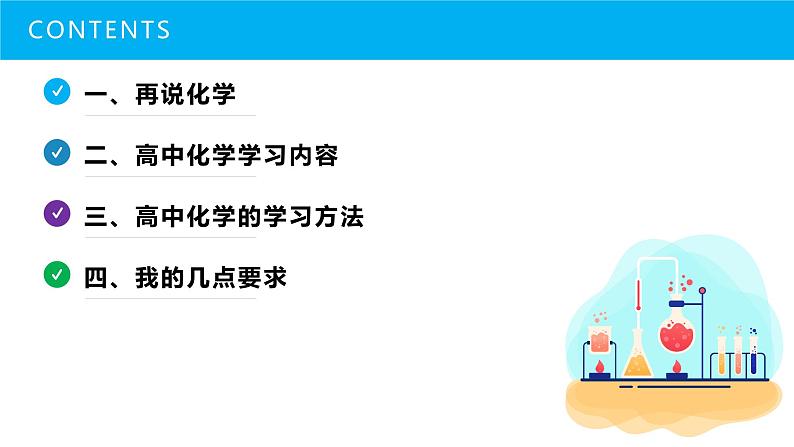 CONTENTS

一、再说化学

二、高中化学学习内容

三、高中化学的学习方法

四、我的几点要求